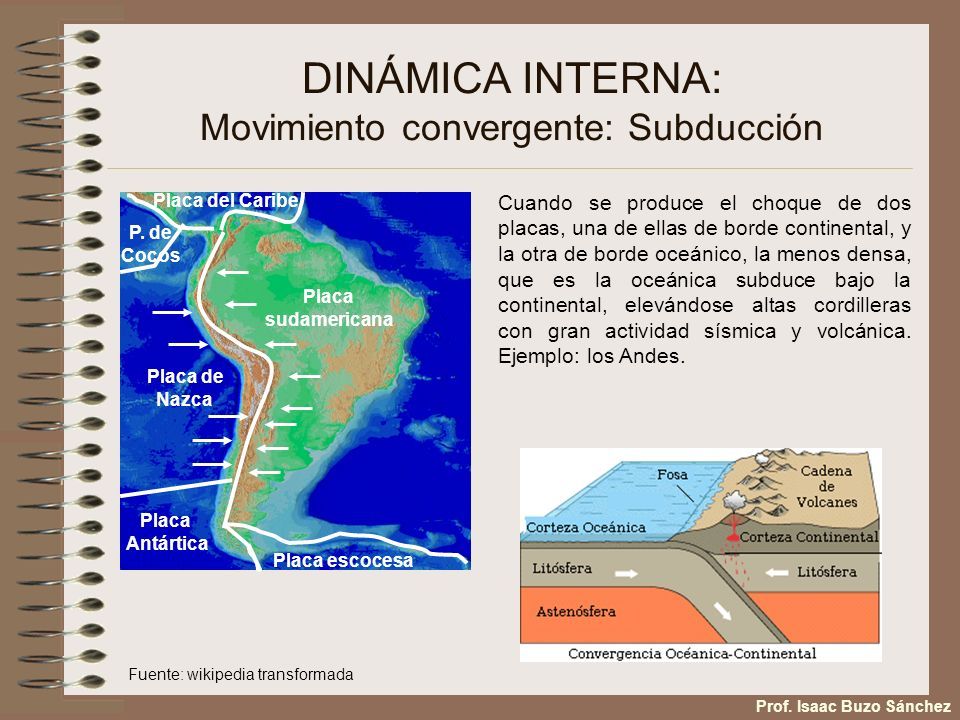 DINÁMICA INTERNA:
Movimiento convergente: Subducción

Placa del Caribe
P. de Cocos
Placa sudamericana
Placa de Nazca
Placa Antártica
Placa escocesa

Cuando se produce el choque de dos placas, una de ellas de borde continental, y la otra de borde oceánico, la menos densa, que es la oceánica subduce bajo la continental, elevándose altas cordilleras con gran actividad sísmica y volcánica. Ejemplo: los Andes.

Fosa
Cadena de Volcanes
Corteza Oceánica
Corteza Continental
Litósfera
Litósfera
Astenósfera
Convergencia Oceánica-Continental

Fuente: wikipedia transformada

Prof. Isaac Buzo Sánchez